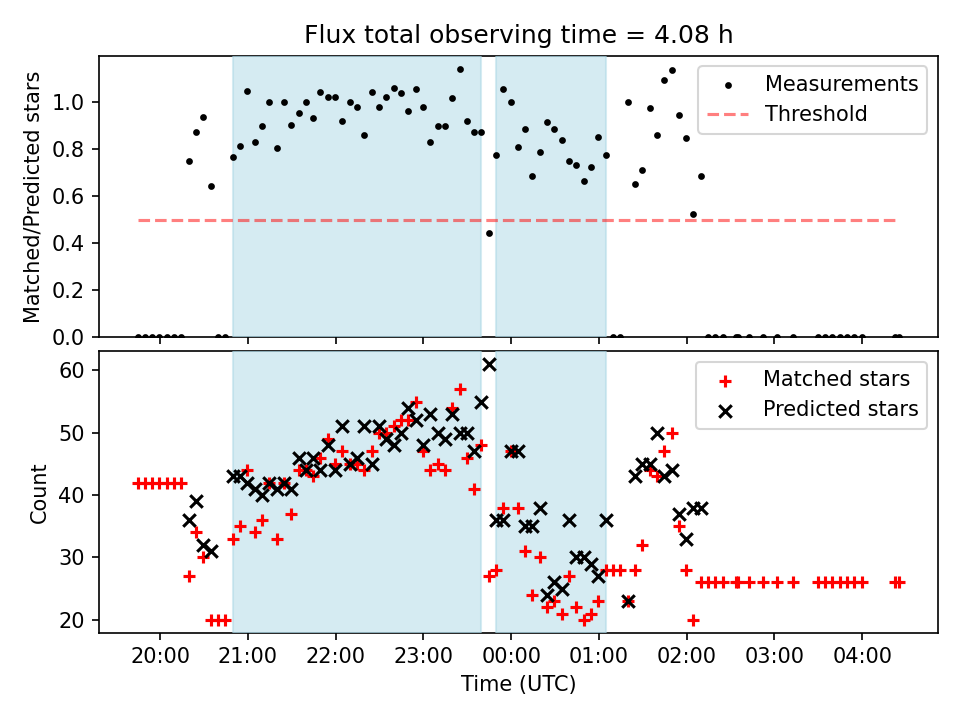 Flux total observing time = 4.08 h

Matched/Predicted stars

1.0
0.8
0.6
0.4
0.2
0.0

Measurements
Threshold

Count

60
50
40
30
20

Matched stars
Predicted stars

20:00 21:00 22:00 23:00 00:00 01:00 02:00 03:00 04:00

Time (UTC)